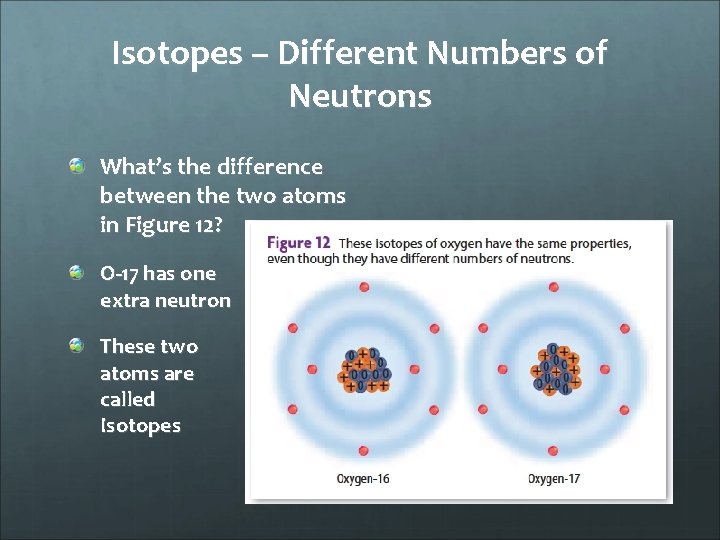 Isotopes – Different Numbers of Neutrons

What's the difference between the two atoms in Figure 12?

O-17 has one extra neutron

These two atoms are called Isotopes

Figure 12 These isotopes of oxygen have the same properties, even though they have different numbers of neutrons.

Oxygen-16

Oxygen-17